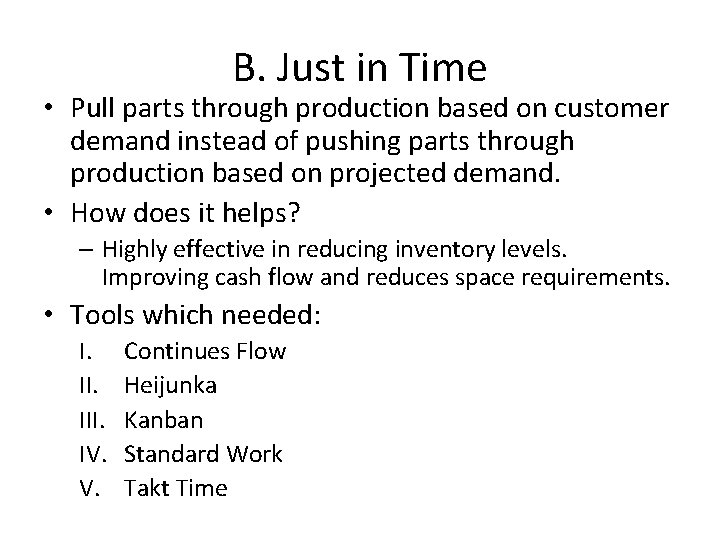 B. Just in Time

• Pull parts through production based on customer demand instead of pushing parts through production based on projected demand.

• How does it helps?
– Highly effective in reducing inventory levels. Improving cash flow and reduces space requirements.

• Tools which needed:
I. Continues Flow
II. Heijunka
III. Kanban
IV. Standard Work
V. Takt Time